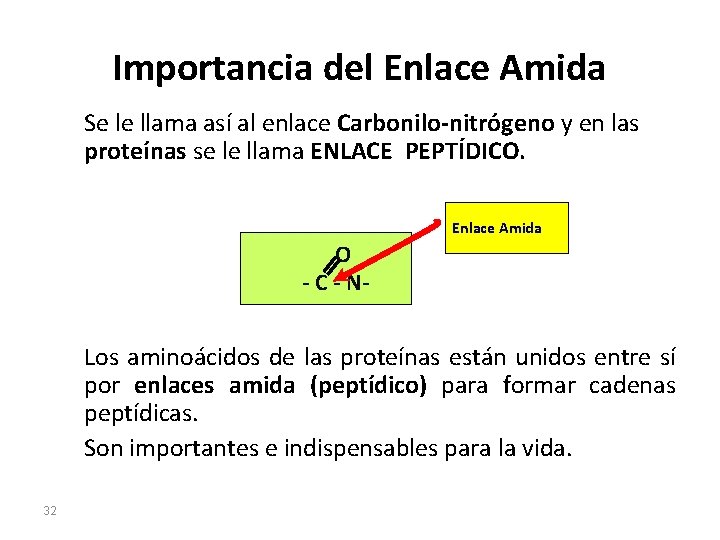 Importancia del Enlace Amida

Se le llama así al enlace Carbonilo-nitrógeno y en las proteínas se le llama ENLACE PEPTÍDICO.

Enlace Amida

O
- C - N-

Los aminoácidos de las proteínas están unidos entre sí por enlaces amida (peptídico) para formar cadenas peptídicas.

Son importantes e indispensables para la vida.

32